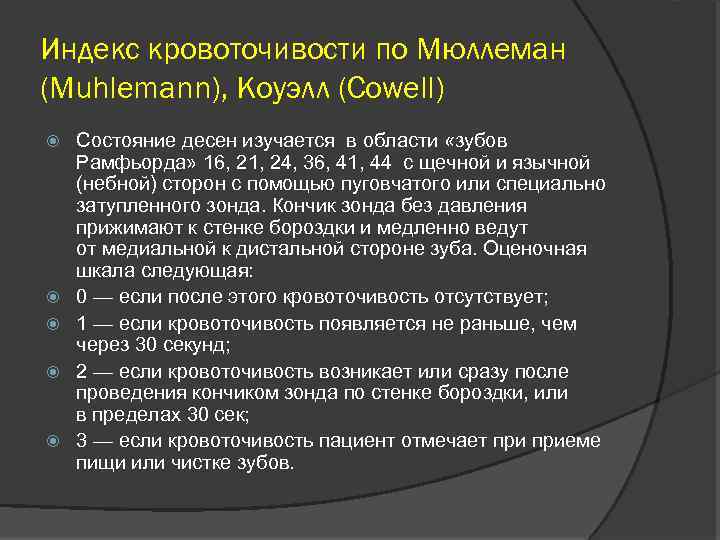 Индекс кровоточивости по Мюллеман (Muhlemann), Коуэлл (Cowell)

Состояние десен изучается в области «зубов Рамфьорда» 16, 21, 24, 36, 41, 44 с щечной и язычной (небной) сторон с помощью пуговчатого или специально затупленного зонда. Кончик зонда без давления прижимают к стенке бороздки и медленно ведут от медиальной к дистальной стороне зуба. Оценочная шкала следующая:

0 — если после этого кровоточивость отсутствует;

1 — если кровоточивость появляется не раньше, чем через 30 секунд;

2 — если кровоточивость возникает или сразу после проведения кончиком зонда по стенке бороздки, или в пределах 30 сек;

3 — если кровоточивость пациент отмечает при приеме пищи или чистке зубов.